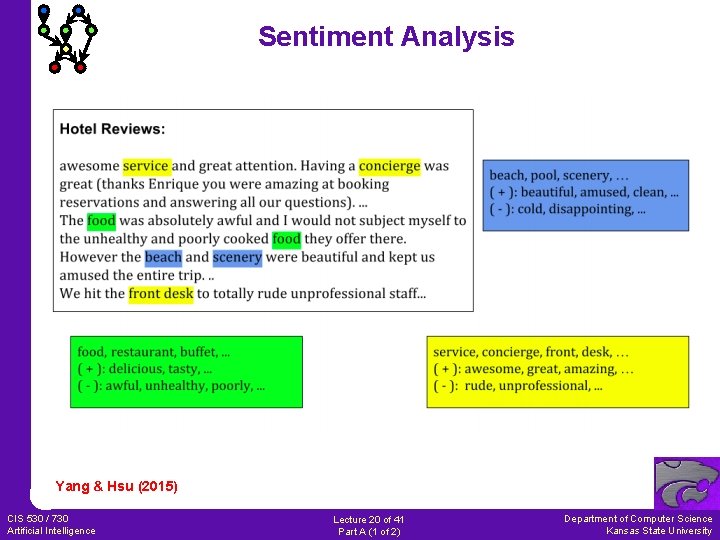 Sentiment Analysis

Hotel Reviews:

awesome service and great attention. Having a concierge was great (thanks Enrique you were amazing at booking reservations and answering all our questions). ...
The food was absolutely awful and I would not subject myself to the unhealthy and poorly cooked food they offer there.
However the beach and scenery were beautiful and kept us amused the entire trip. ..
We hit the front desk to totally rude unprofessional staff...

beach, pool, scenery, …
( + ): beautiful, amused, clean, ...
( - ): cold, disappointing, ...

food, restaurant, buffet, ...
( + ): delicious, tasty, ...
( - ): awful, unhealthy, poorly, ...

service, concierge, front, desk, …
( + ): awesome, great, amazing, …
( - ): rude, unprofessional, ...

Yang & Hsu (2015)

CIS 530 / 730
Artificial Intelligence

Lecture 20 of 41
Part A (1 of 2)

Department of Computer Science
Kansas State University